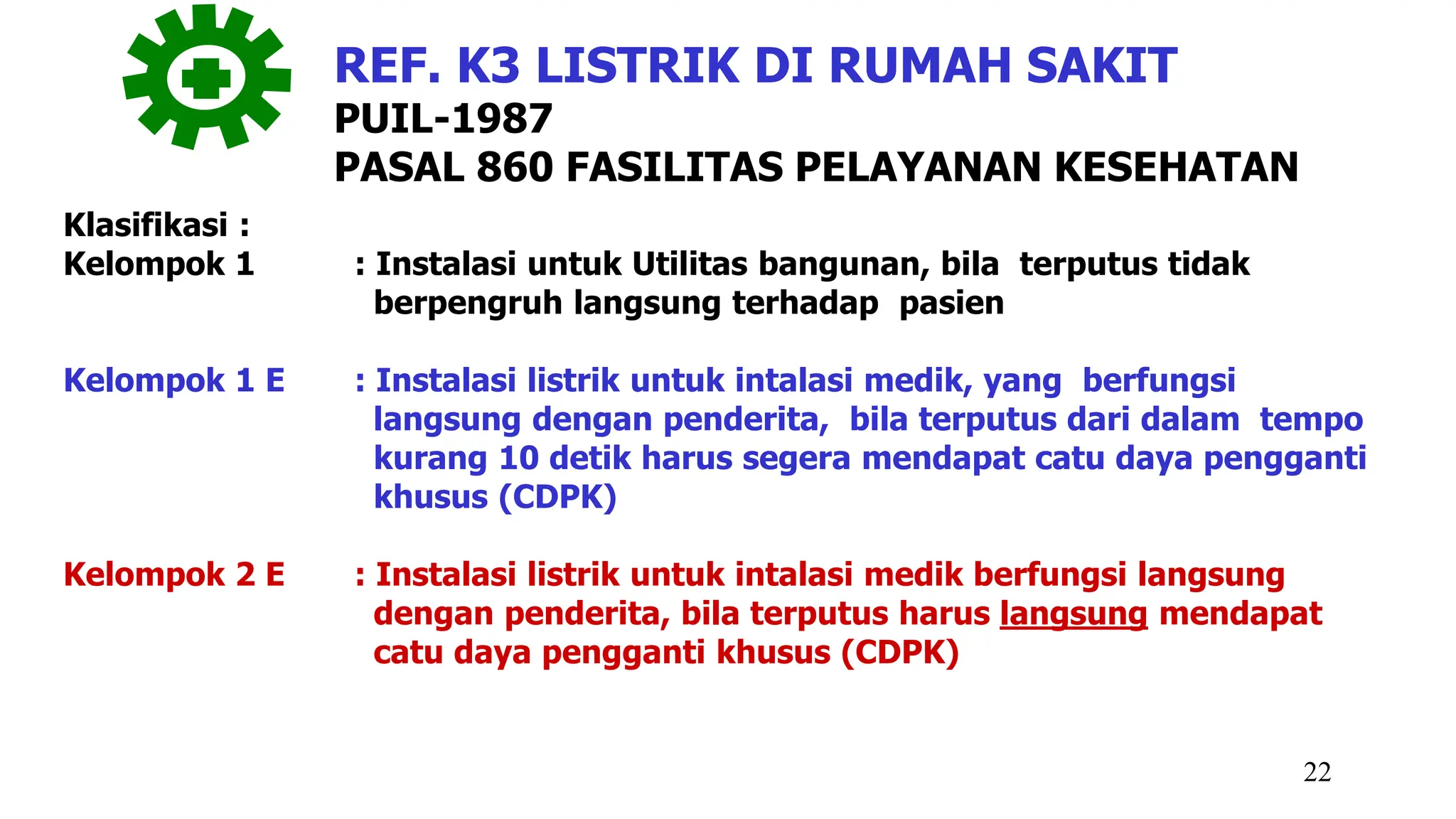 REF. K3 LISTRIK DI RUMAH SAKIT
PUIL-1987
PASAL 860 FASILITAS PELAYANAN KESEHATAN

Klasifikasi :
Kelompok 1 : Instalasi untuk Utilitas bangunan, bila terputus tidak berpengruh langsung terhadap pasien

Kelompok 1 E : Instalasi listrik untuk intalasi medik, yang berfungsi langsung dengan penderita, bila terputus dari dalam tempo kurang 10 detik harus segera mendapat catu daya pengganti khusus (CDPK)

Kelompok 2 E : Instalasi listrik untuk intalasi medik berfungsi langsung dengan penderita, bila terputus harus langsung mendapat catu daya pengganti khusus (CDPK)

22